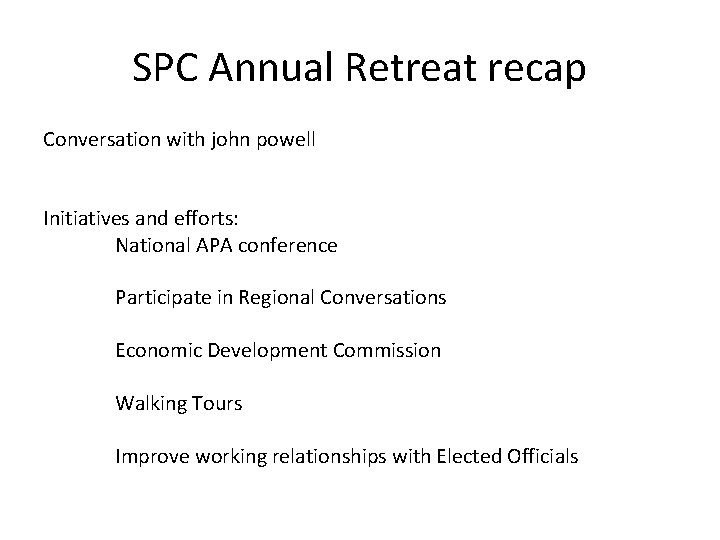 SPC Annual Retreat recap

Conversation with john powell

Initiatives and efforts:

National APA conference

Participate in Regional Conversations

Economic Development Commission

Walking Tours

Improve working relationships with Elected Officials